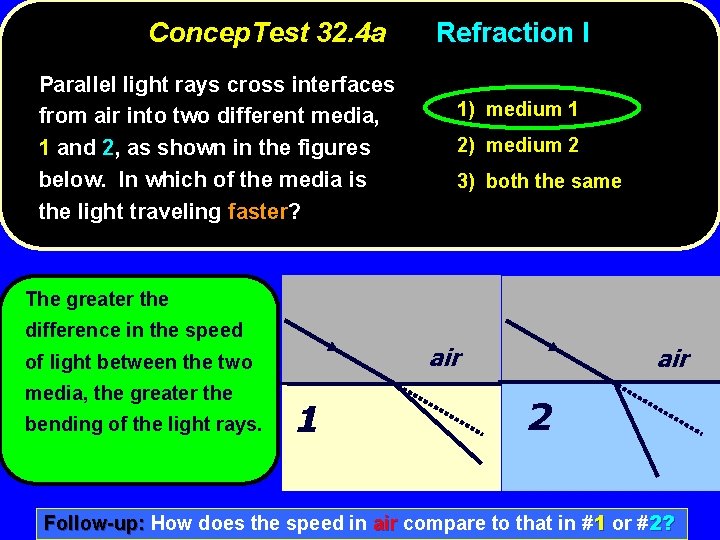 ConcepTest 32.4a Refraction I

Parallel light rays cross interfaces from air into two different media, 1 and 2, as shown in the figures below. In which of the media is the light traveling faster?

1) medium 1
2) medium 2
3) both the same

The greater the difference in the speed of light between the two media, the greater the bending of the light rays.

air
1

air
2

Follow-up: How does the speed in air compare to that in #1 or #2?